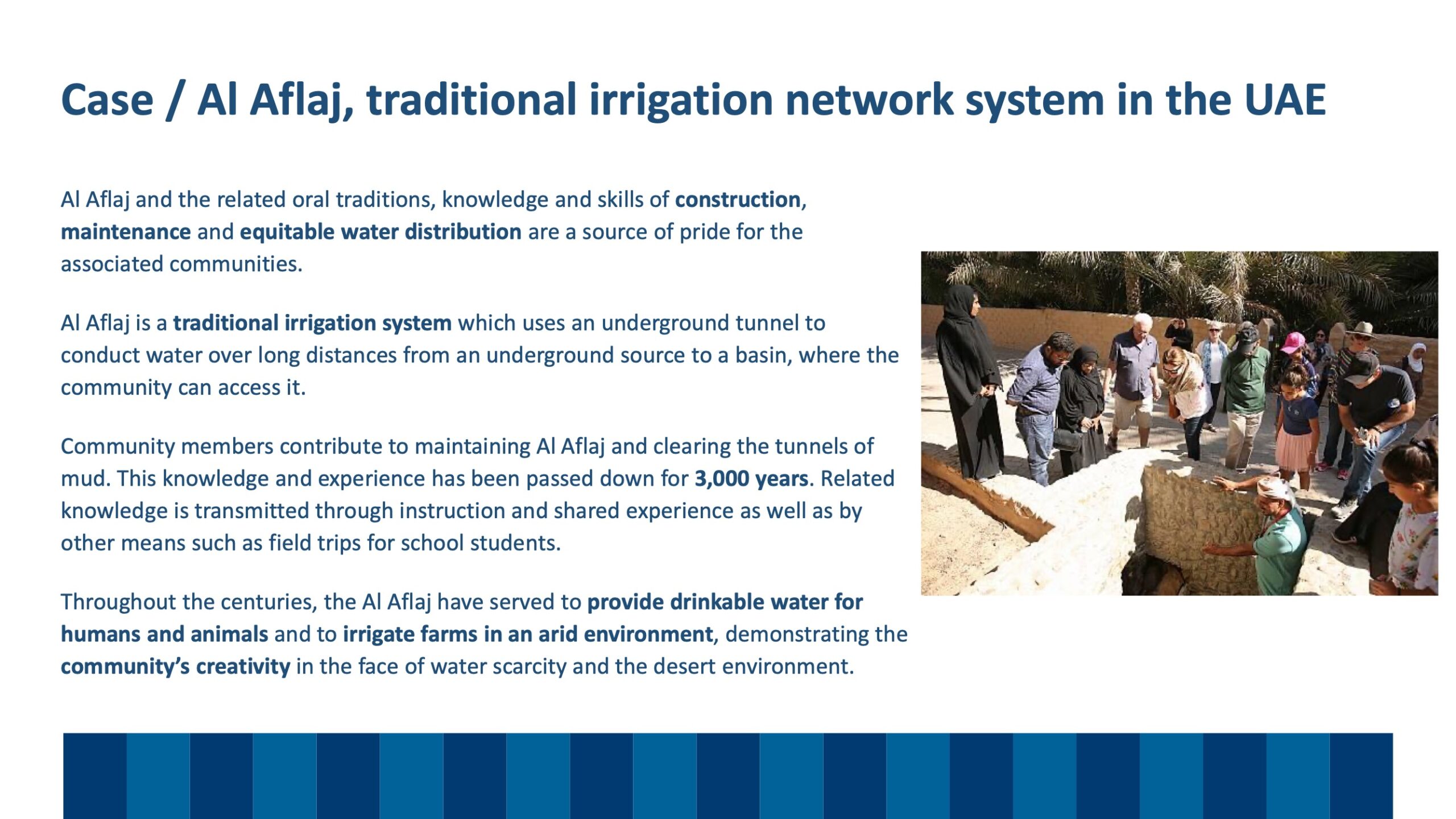 Case / Al Aflaj, traditional irrigation network system in the UAE

Al Aflaj and the related oral traditions, knowledge and skills of construction, maintenance and equitable water distribution are a source of pride for the associated communities.

Al Aflaj is a traditional irrigation system which uses an underground tunnel to conduct water over long distances from an underground source to a basin, where the community can access it.

Community members contribute to maintaining Al Aflaj and clearing the tunnels of mud. This knowledge and experience has been passed down for 3,000 years. Related knowledge is transmitted through instruction and shared experience as well as by other means such as field trips for school students.

Throughout the centuries, the Al Aflaj have served to provide drinkable water for humans and animals and to irrigate farms in an arid environment, demonstrating the community's creativity in the face of water scarcity and the desert environment.